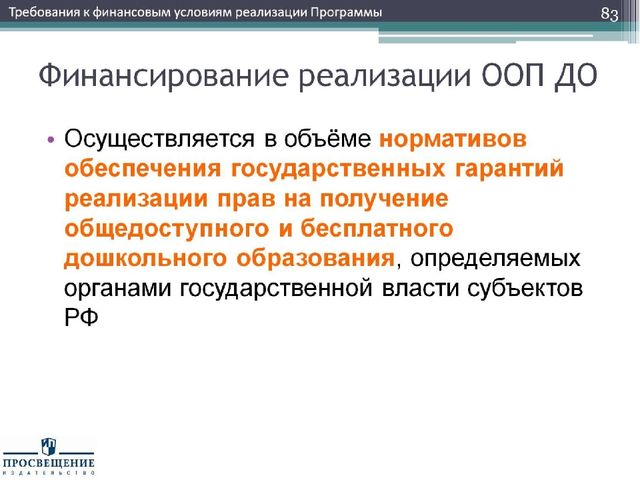 Требования к финансовым условиям реализации Программы

83

Финансирование реализации ООП ДО

• Осуществляется в объёме нормативов обеспечения государственных гарантий реализации прав на получение общедоступного и бесплатного дошкольного образования, определяемых органами государственной власти субъектов РФ

ПРОСВЕЩЕНИЕ
ИЗДАТЕЛЬСТВО